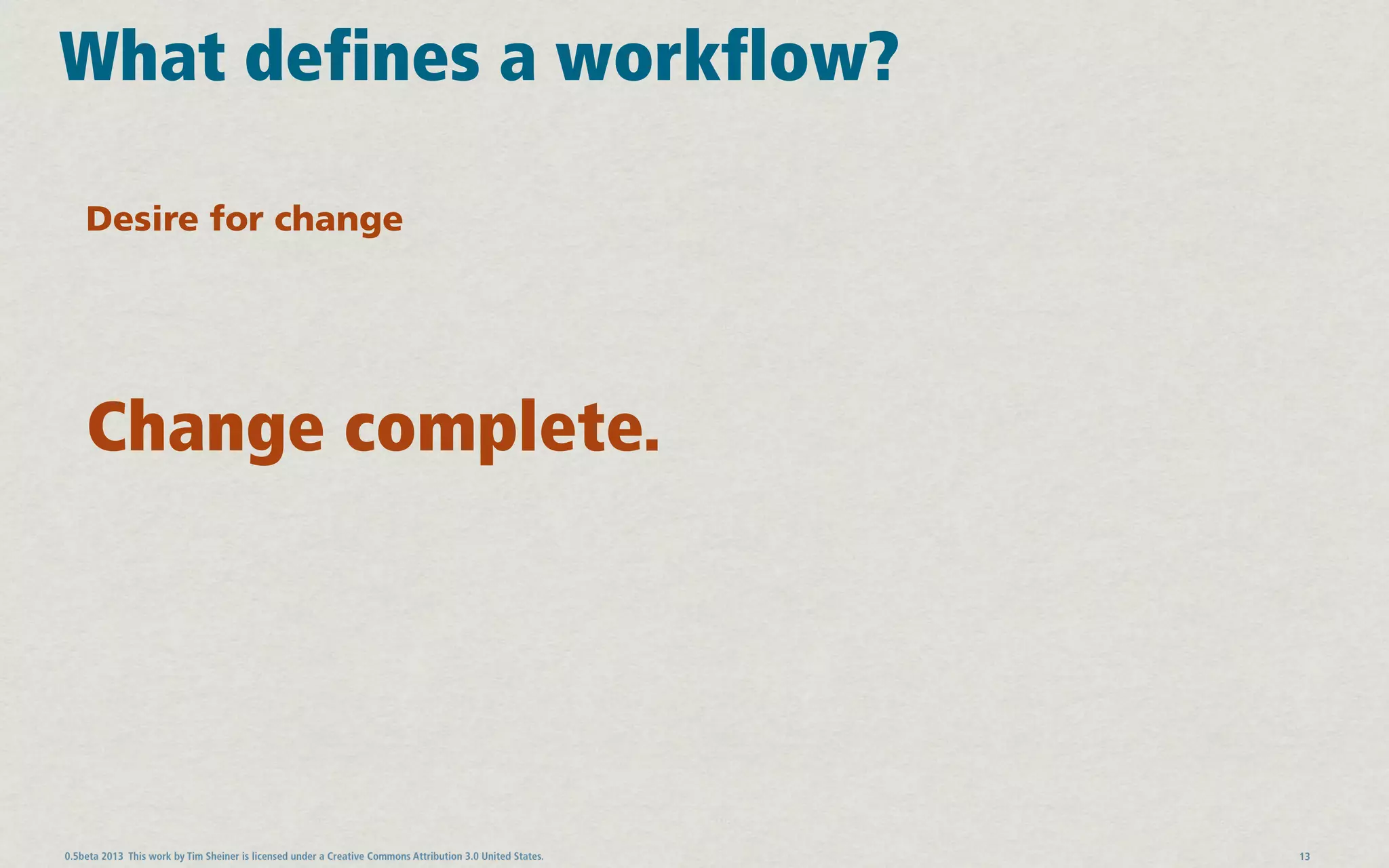 What defines a workflow?

Desire for change

Change complete.

0.5beta 2013 This work by Tim Sheiner is licensed under a Creative Commons Attribution 3.0 United States.

13